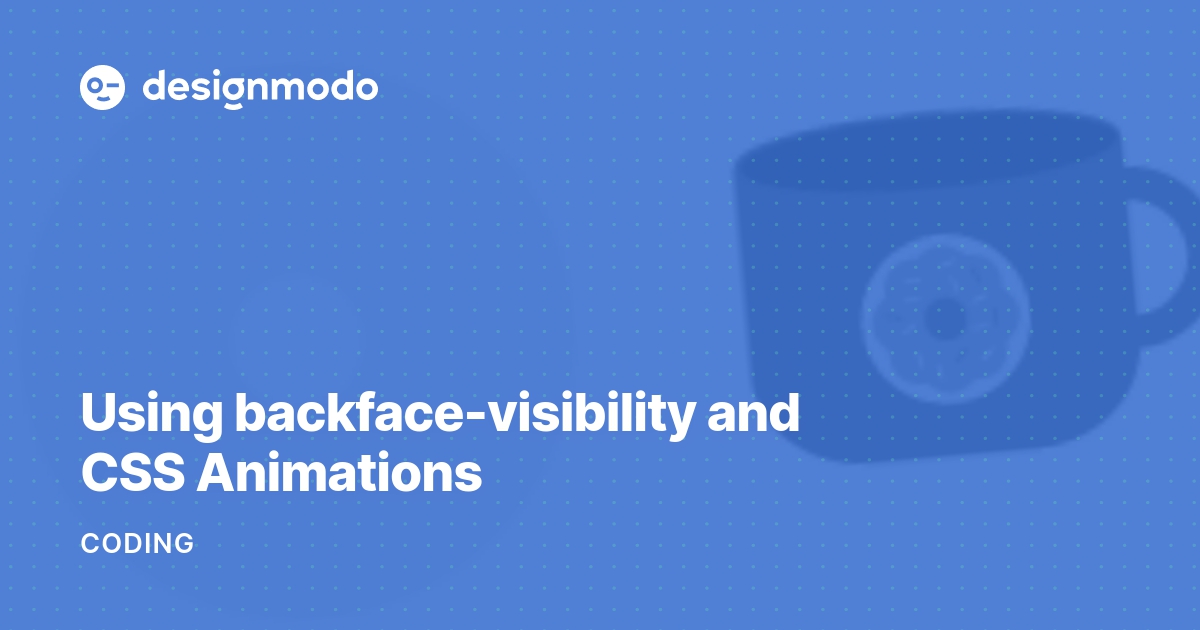 designmodo

Using backface-visibility and CSS Animations

CODING